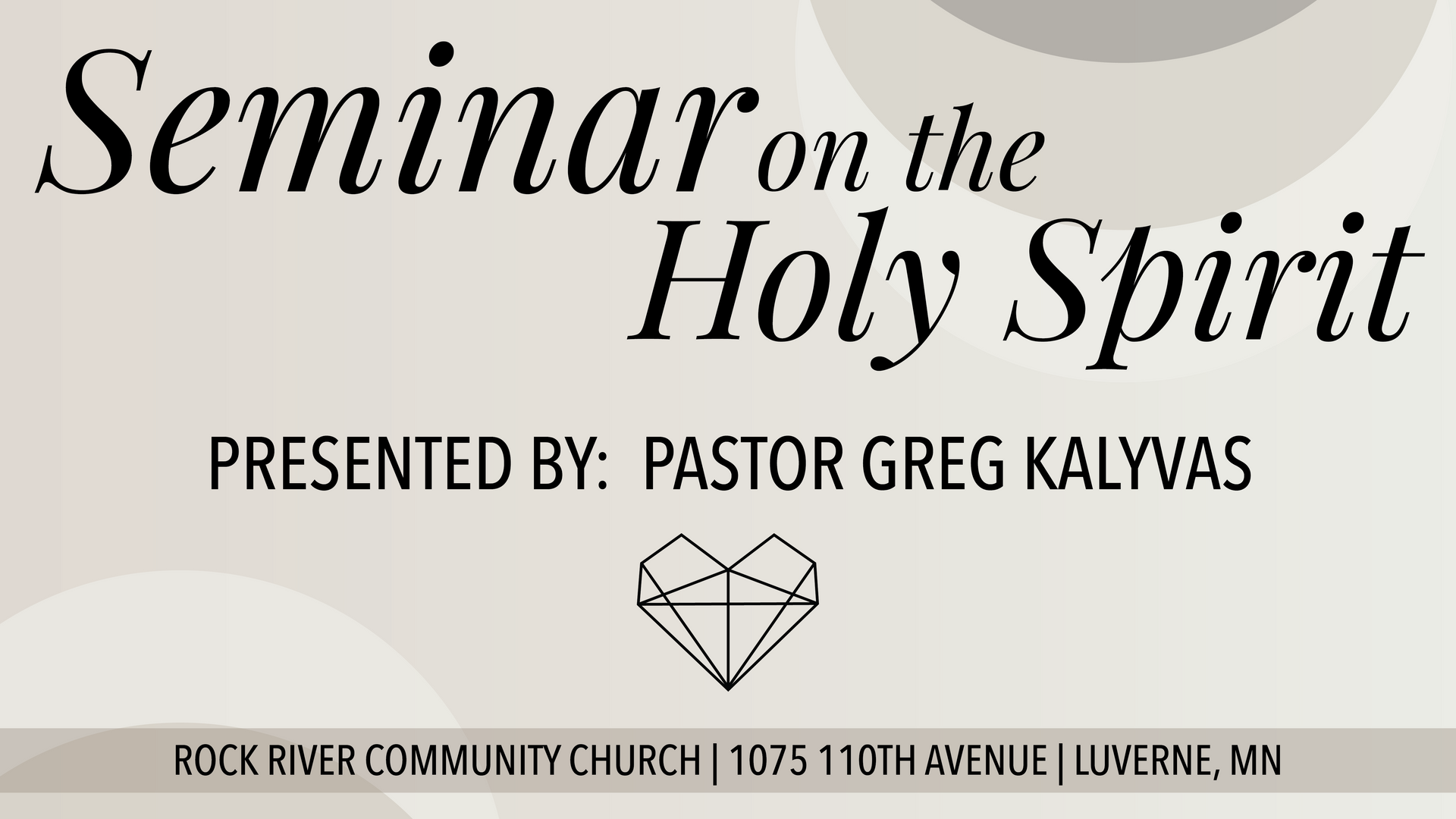 Seminar on the Holy Spirit

PRESENTED BY: PASTOR GREG KALYVAS

ROCK RIVER COMMUNITY CHURCH | 1075 110TH AVENUE | LUVERNE, MN